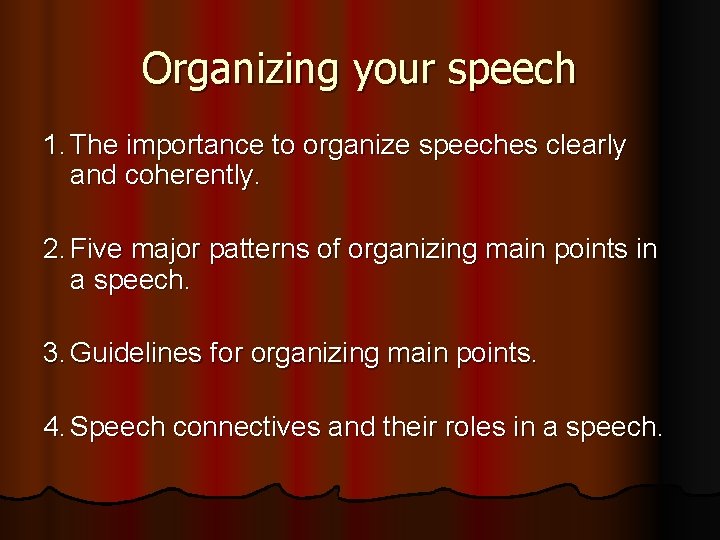 Organizing your speech

1. The importance to organize speeches clearly and coherently.

2. Five major patterns of organizing main points in a speech.

3. Guidelines for organizing main points.

4. Speech connectives and their roles in a speech.